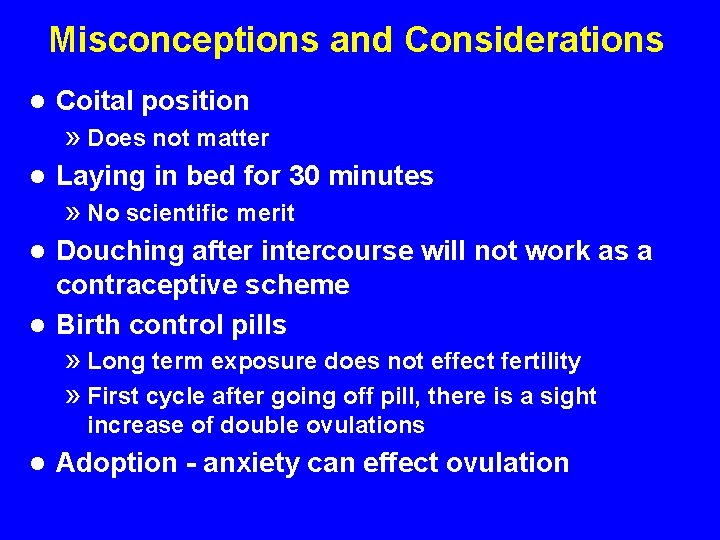 Misconceptions and Considerations

● Coital position

» Does not matter

● Laying in bed for 30 minutes

» No scientific merit

● Douching after intercourse will not work as a contraceptive scheme

● Birth control pills

» Long term exposure does not effect fertility

» First cycle after going off pill, there is a sight increase of double ovulations

● Adoption - anxiety can effect ovulation